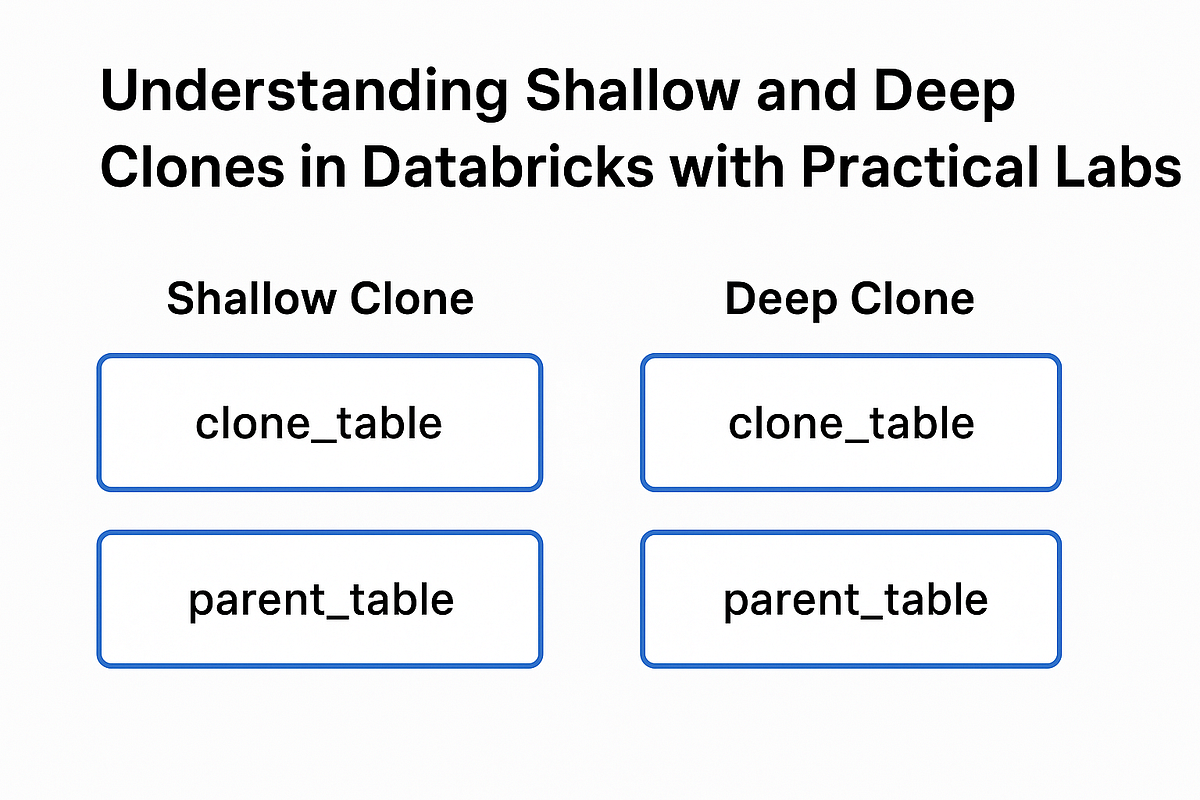 Understanding Shallow and Deep Clones in Databricks with Practical Labs

Shallow Clone

clone_table

parent_table

Deep Clone

clone_table

parent_table